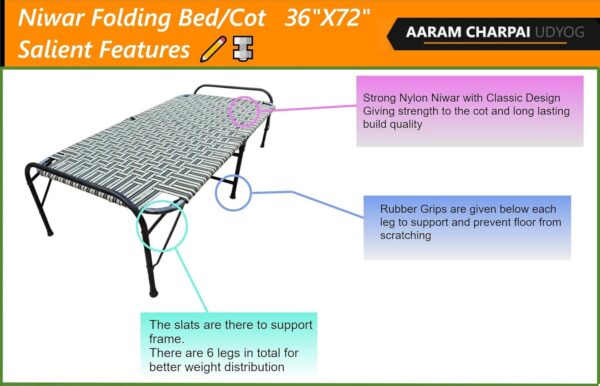 Niwar Folding Bed/Cot 36"X72"
Salient Features

AARAM CHARPAI UDYOG

Strong Nylon Niwar with Classic Design Giving strength to the cot and long lasting build quality

Rubber Grips are given below each leg to support and prevent floor from scratching

The slats are there to support frame.
There are 6 legs in total for better weight distribution